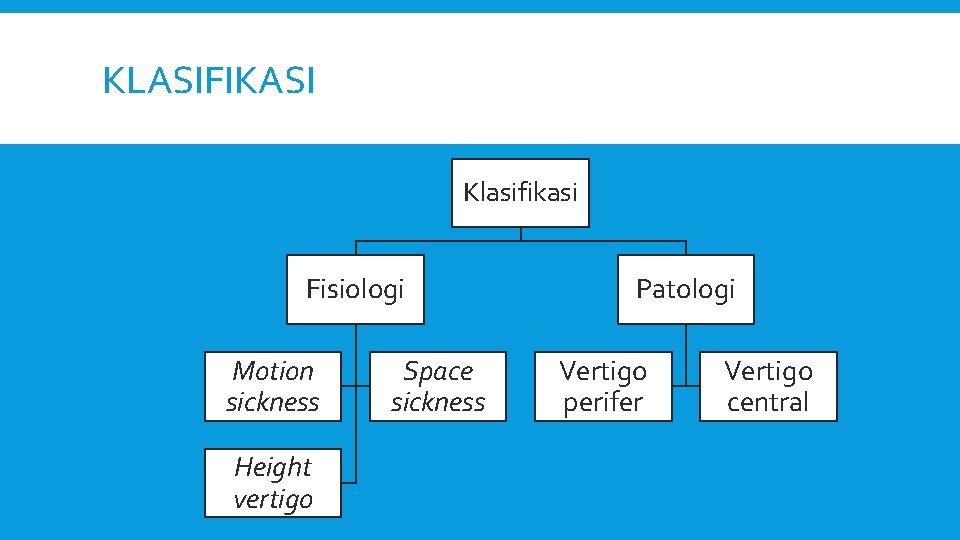 KLASIFIKASI

Klasifikasi

Fisiologi

Motion sickness

Space sickness

Height vertigo

Patologi

Vertigo perifer

Vertigo central